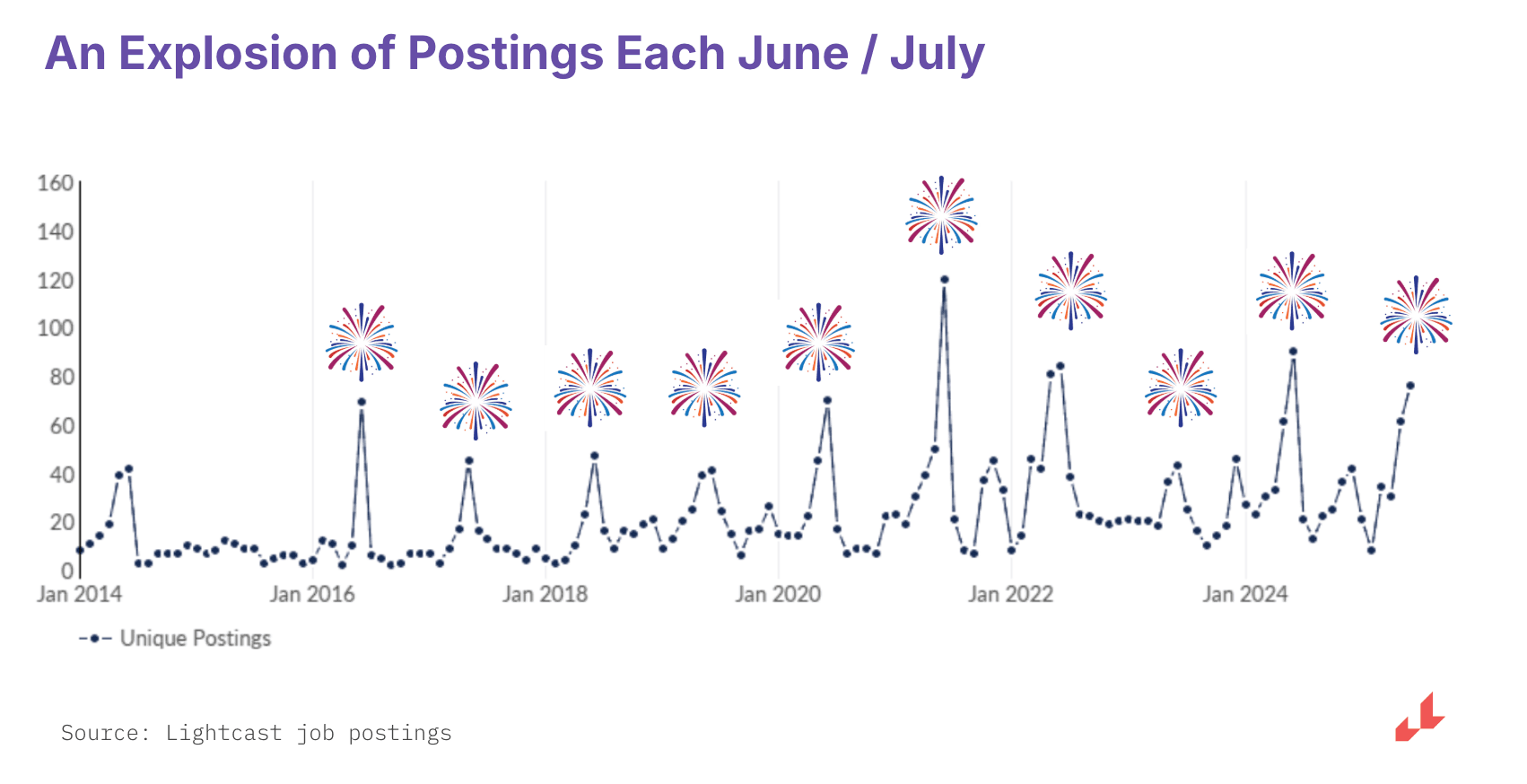 An Explosion of Postings Each June / July

160
140
120
100
80
60
40
20
0
Jan 2014
Jan 2016
Jan 2018
Jan 2020
Jan 2022
Jan 2024

Unique Postings

Source: Lightcast job postings